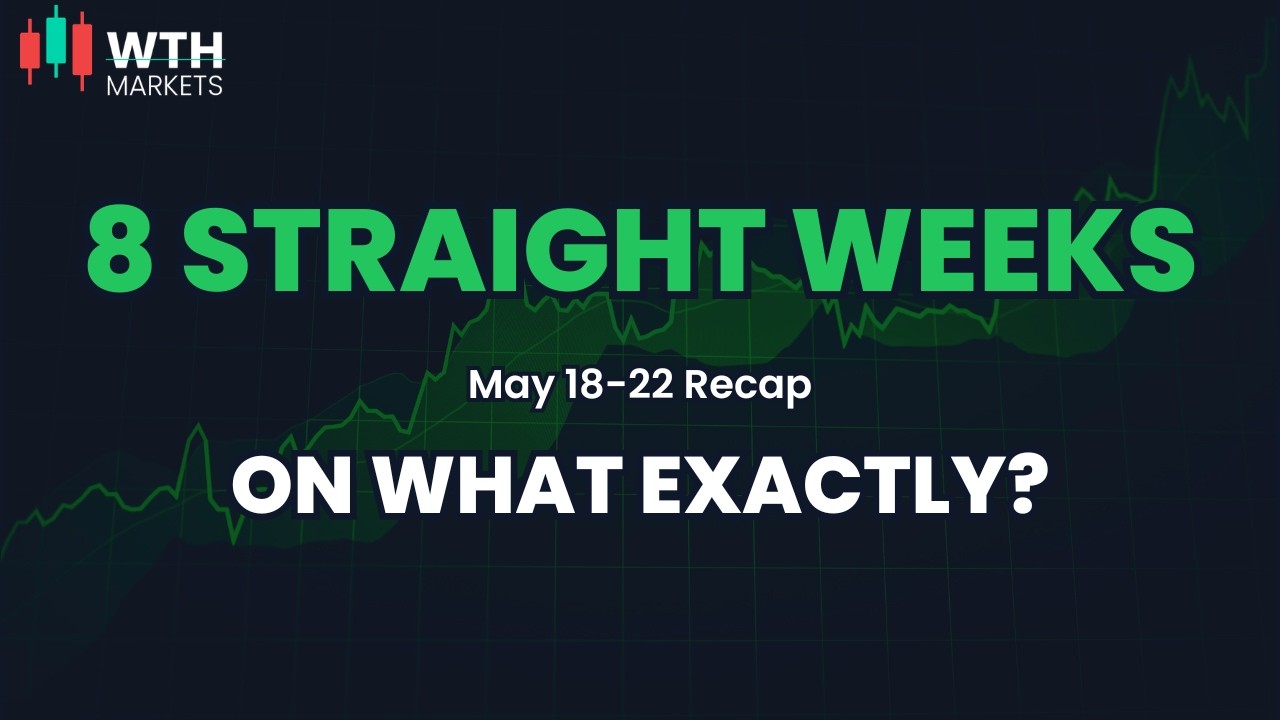 WTH
MARKETS

8 STRAIGHT WEEKS

May 18-22 Recap

ON WHAT EXACTLY?